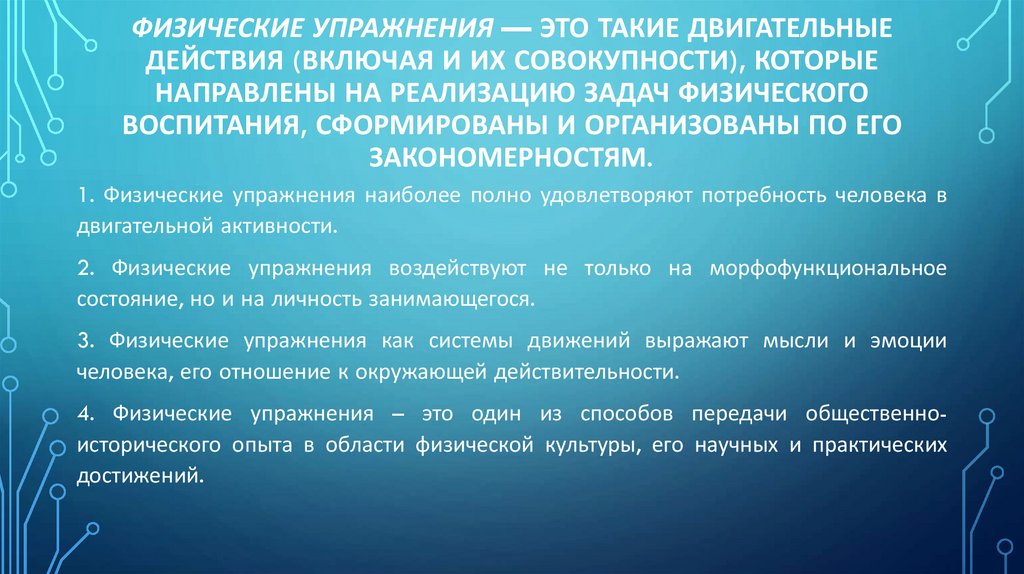 ФИЗИЧЕСКИЕ УПРАЖНЕНИЯ — ЭТО ТАКИЕ ДВИГАТЕЛЬНЫЕ ДЕЙСТВИЯ (ВКЛЮЧАЯ И ИХ СОВОКУПНОСТИ), КОТОРЫЕ НАПРАВЛЕНЫ НА РЕАЛИЗАЦИЮ ЗАДАЧ ФИЗИЧЕСКОГО ВОСПИТАНИЯ, СФОРМИРОВАНЫ И ОРГАНИЗОВАНЫ ПО ЕГО ЗАКОНОМЕРНОСТЯМ.

1. Физические упражнения наиболее полно удовлетворяют потребность человека в двигательной активности.

2. Физические упражнения воздействуют не только на морфофункциональное состояние, но и на личность занимающегося.

3. Физические упражнения как системы движений выражают мысли и эмоции человека, его отношение к окружающей действительности.

4. Физические упражнения – это один из способов передачи общественно-исторического опыта в области физической культуры, его научных и практических достижений.